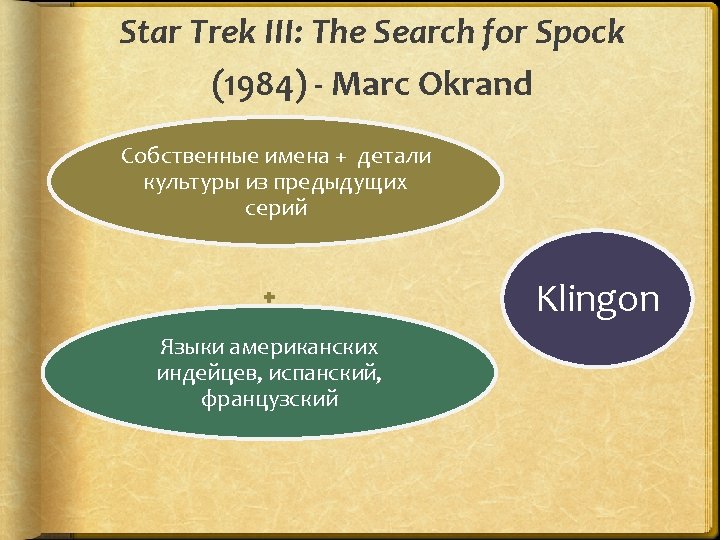 Star Trek III: The Search for Spock (1984) - Marc Okrand

Собственные имена + детали культуры из предыдущих серий

+

Языки американских индейцев, испанский, французский

Klingon